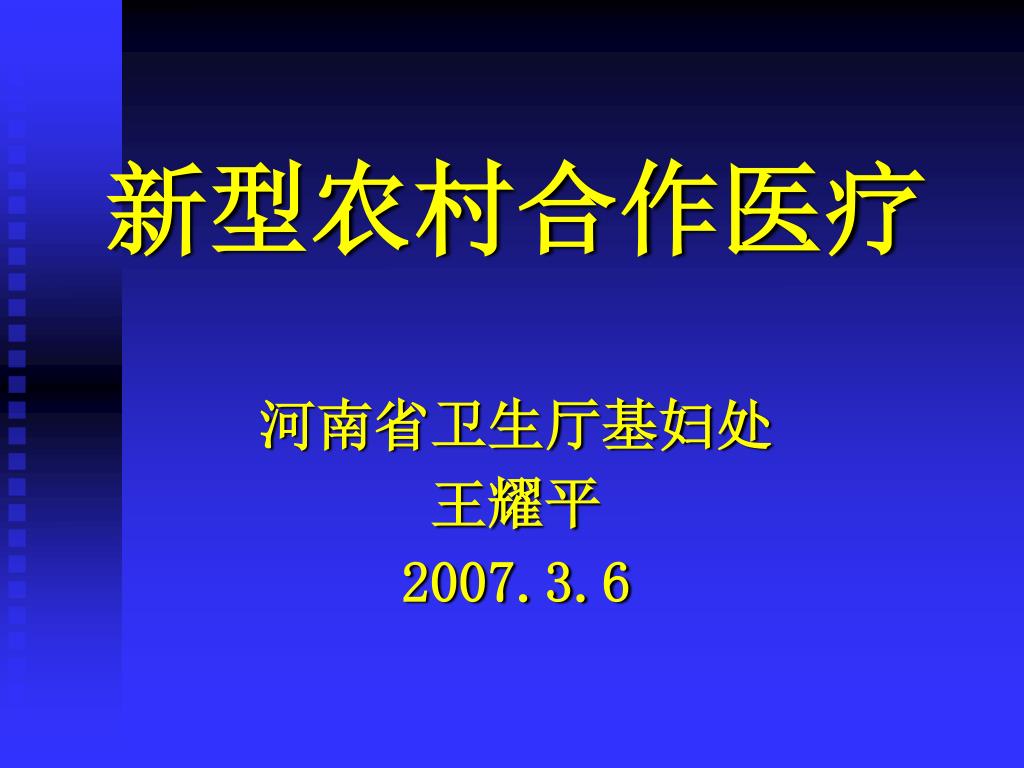 新型农村合作医疗

河南省卫生厅基妇处
王耀平
2007.3.6